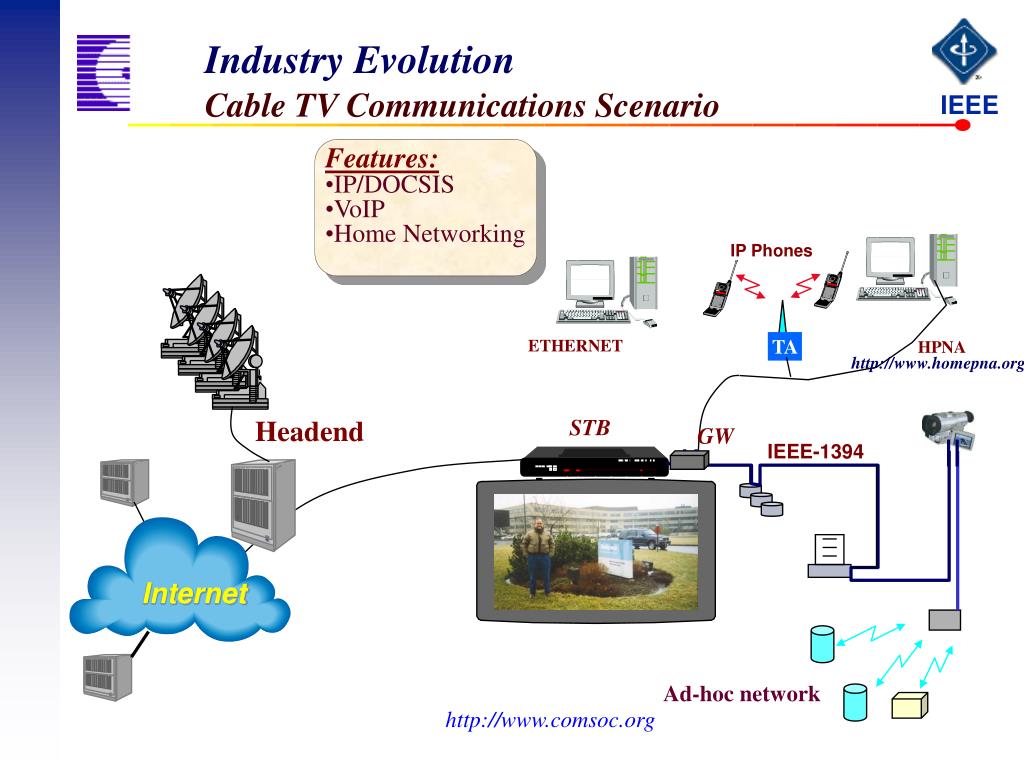 Industry Evolution
Cable TV Communications Scenario

IEEE

Features:
•IP/DOCSIS
•VoIP
•Home Networking

IP Phones

ETHERNET

TA

HPNA
http://www.homepna.org

Headend

STB

GW

IEEE-1394

Internet

Ad-hoc network

http://www.comsoc.org